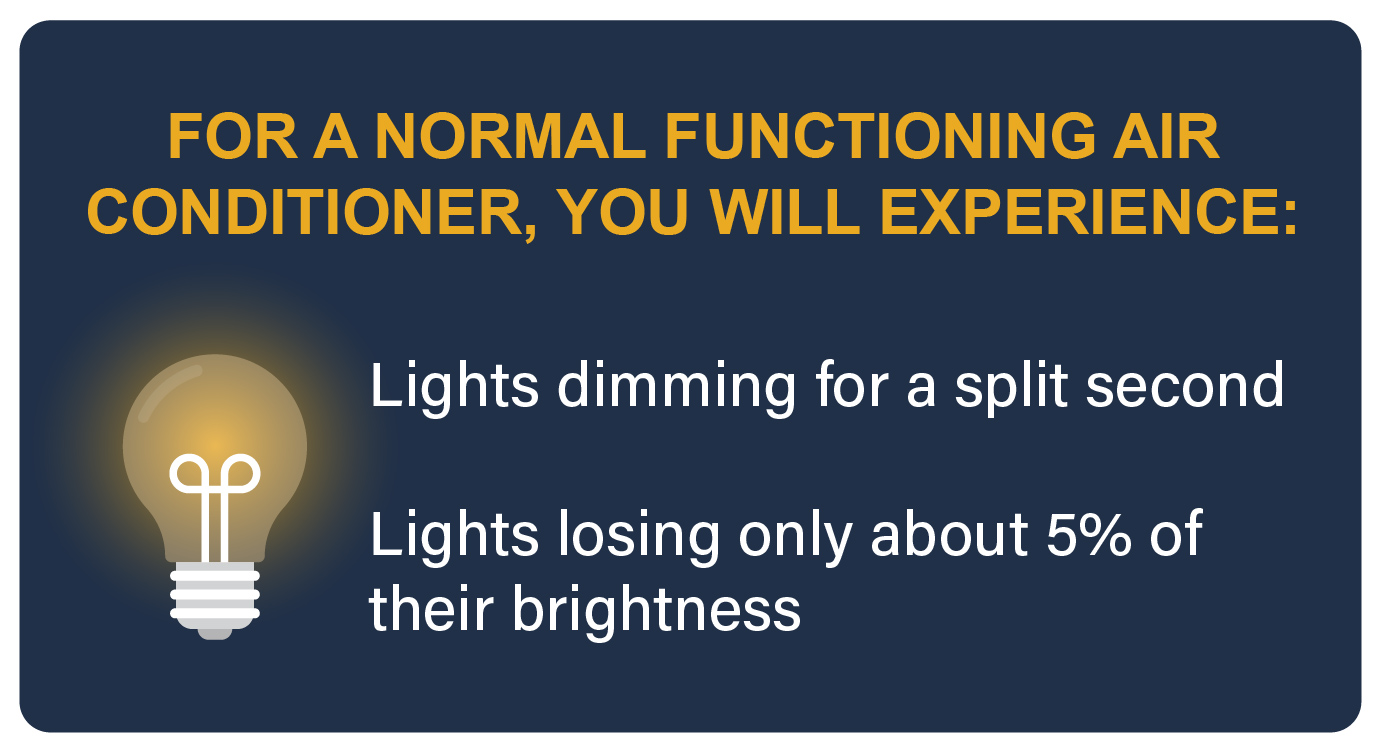 FOR A NORMAL FUNCTIONING AIR CONDITIONER, YOU WILL EXPERIENCE:

Lights dimming for a split second

Lights losing only about 5% of their brightness